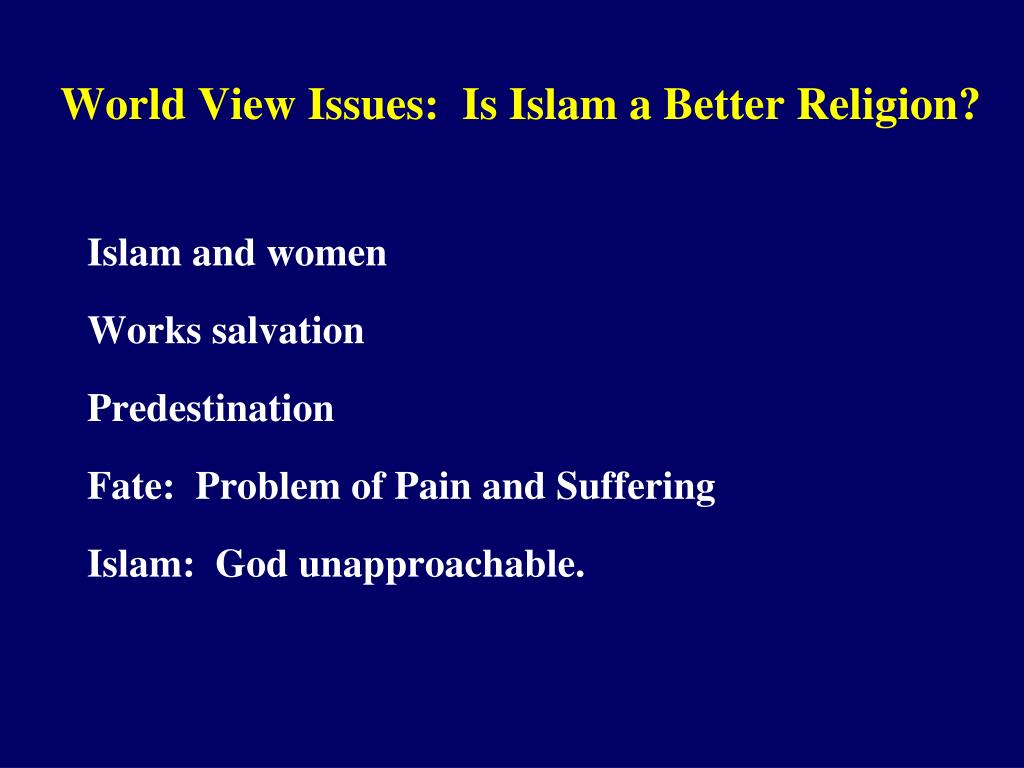 World View Issues: Is Islam a Better Religion?

Islam and women

Works salvation

Predestination

Fate: Problem of Pain and Suffering

Islam: God unapproachable.